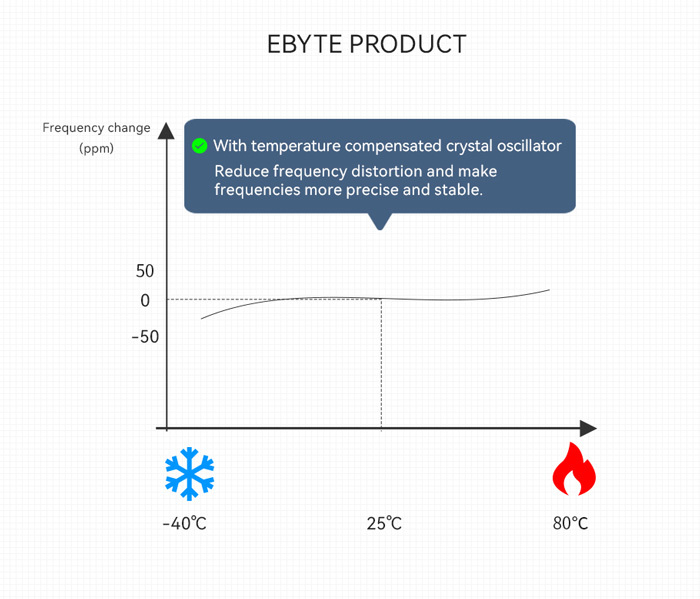 EBYTE PRODUCT

Frequency change (ppm)

With temperature compensated crystal oscillator
Reduce frequency distortion and make frequencies more precise and stable.

50
0
-50

-40℃
25℃
80℃